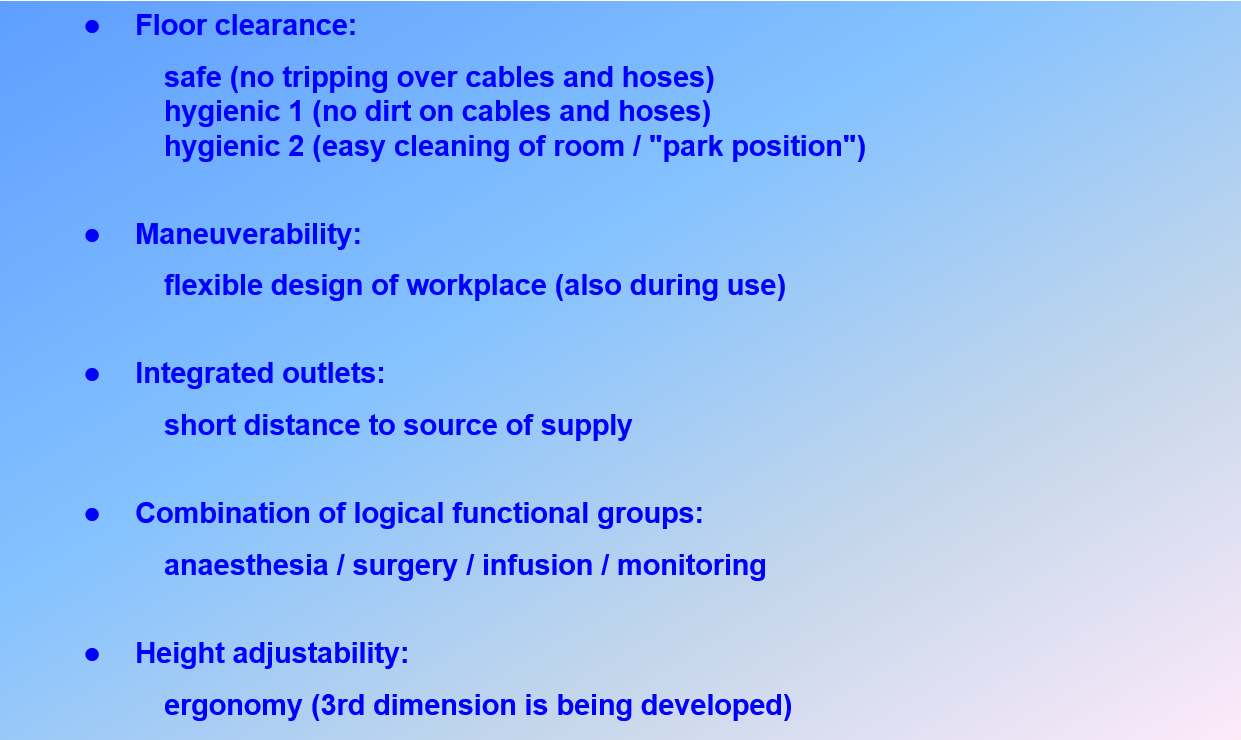 ● Floor clearance:

safe (no tripping over cables and hoses)
hygienic 1 (no dirt on cables and hoses)
hygienic 2 (easy cleaning of room / "park position")

● Maneuverability:

flexible design of workplace (also during use)

● Integrated outlets:

short distance to source of supply

● Combination of logical functional groups:

anaesthesia / surgery / infusion / monitoring

● Height adjustability:

ergonomy (3rd dimension is being developed)